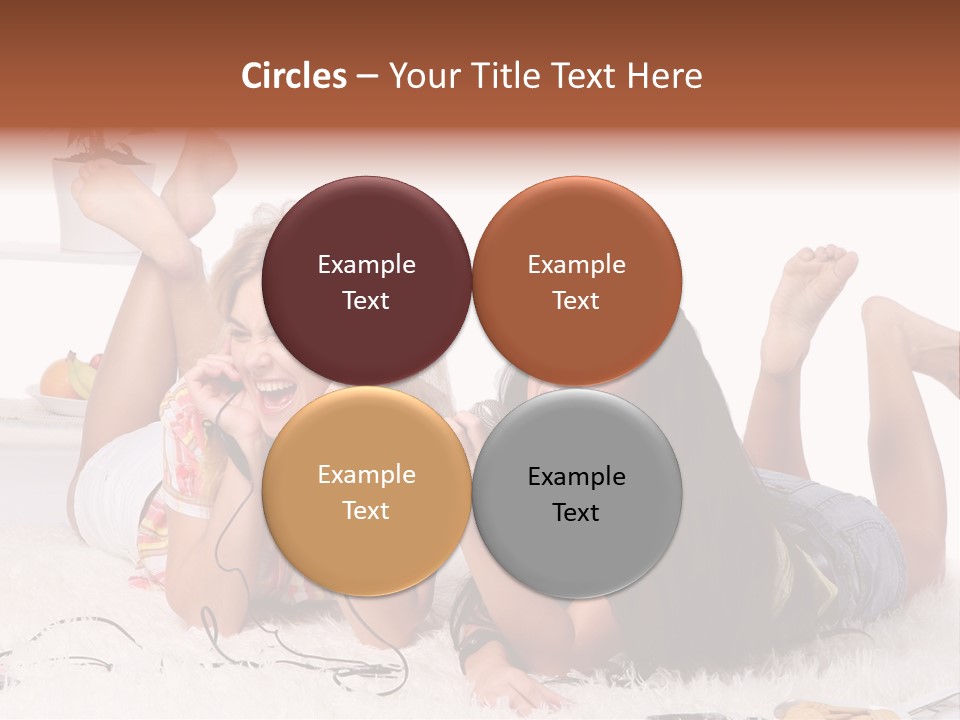 Circles – Your Title Text Here

Example Text

Example Text

Example Text

Example Text